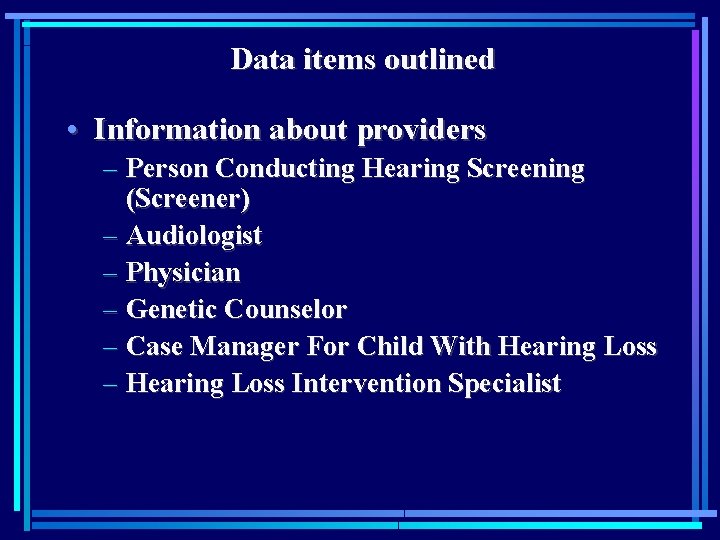 Data items outlined

• Information about providers
  – Person Conducting Hearing Screening (Screener)
  – Audiologist
  – Physician
  – Genetic Counselor
  – Case Manager For Child With Hearing Loss
  – Hearing Loss Intervention Specialist